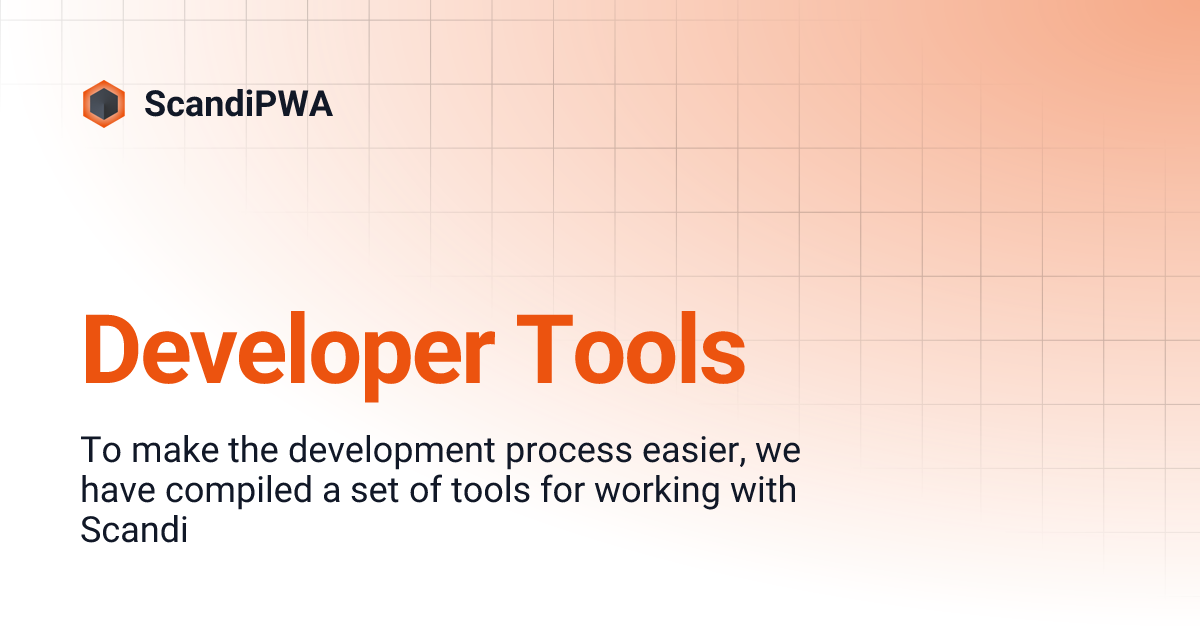 ScandiPWA

Developer Tools

To make the development process easier, we have compiled a set of tools for working with Scandi